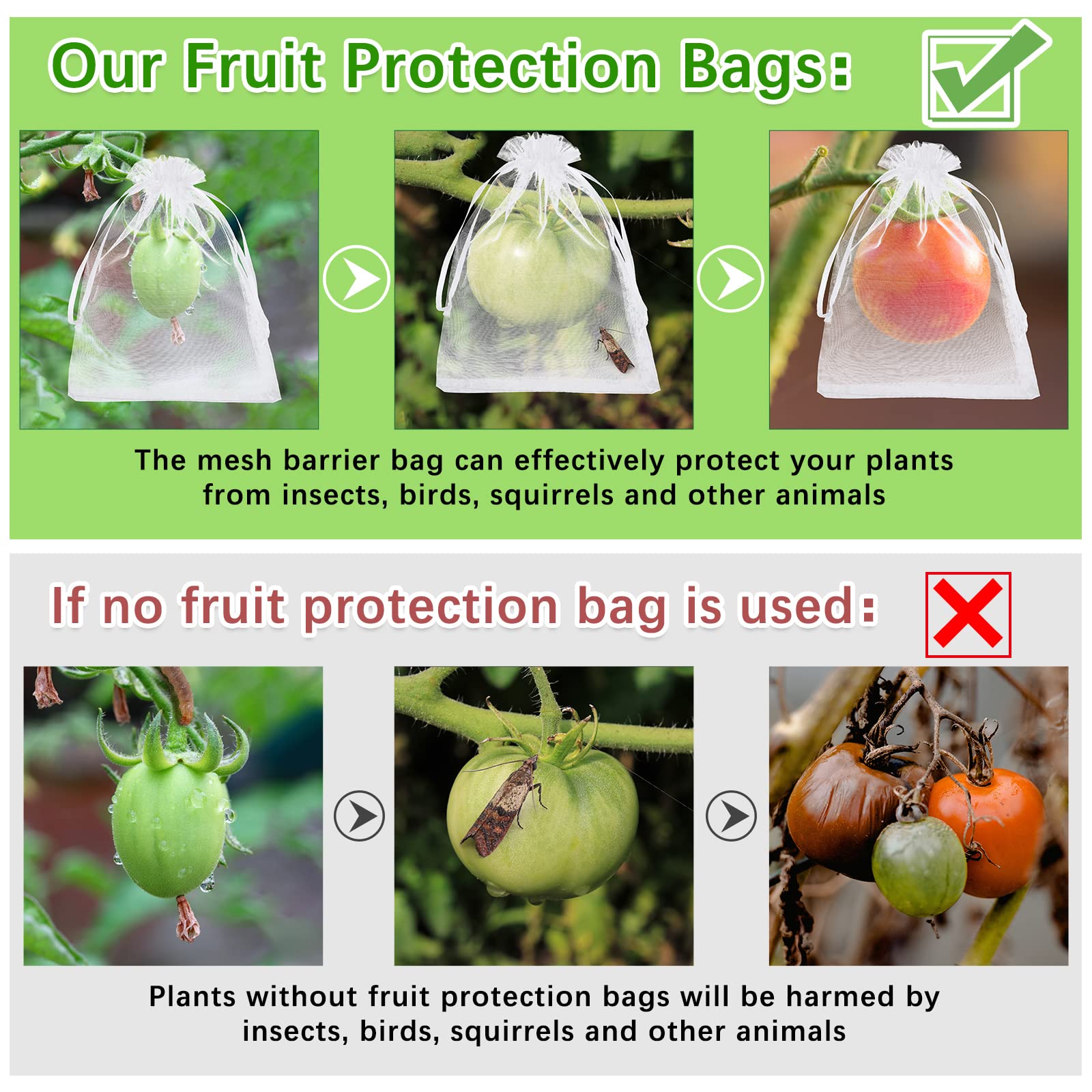 Our Fruit Protection Bags:

The mesh barrier bag can effectively protect your plants from insects, birds, squirrels and other animals

If no fruit protection bag is used:

Plants without fruit protection bags will be harmed by insects, birds, squirrels and other animals